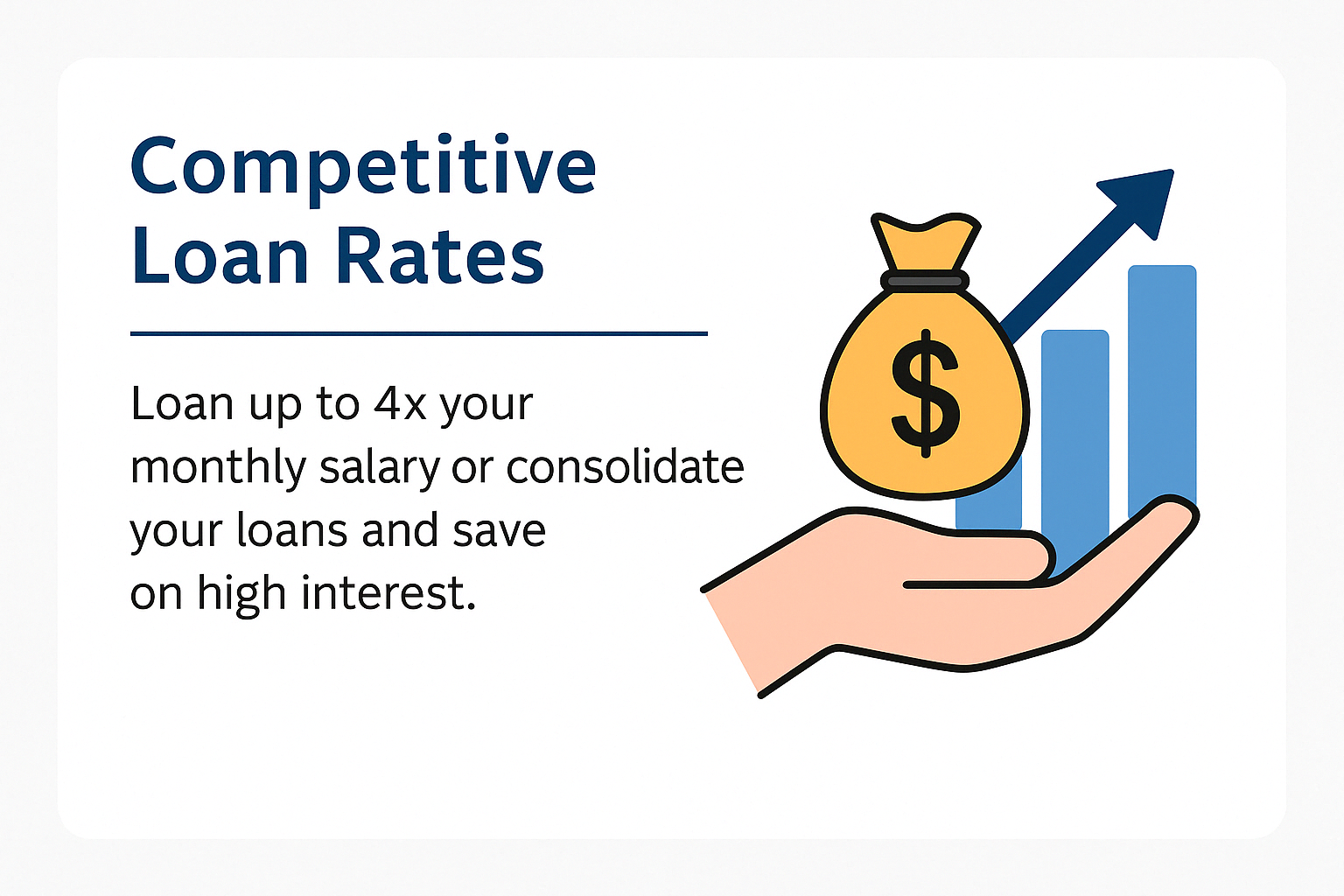 Competitive Loan Rates

Loan up to 4x your monthly salary or consolidate your loans and save on high interest.

$